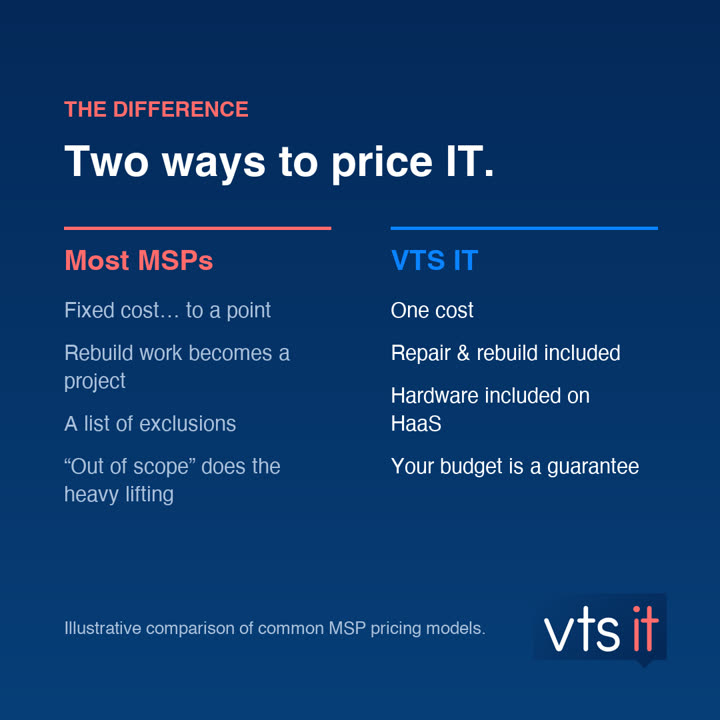 THE DIFFERENCE

Two ways to price IT.

Most MSPs

Fixed cost… to a point

Rebuild work becomes a project

A list of exclusions

“Out of scope” does the heavy lifting

VTS IT

One cost

Repair & rebuild included

Hardware included on HaaS

Your budget is a guarantee

Illustrative comparison of common MSP pricing models.

vts it